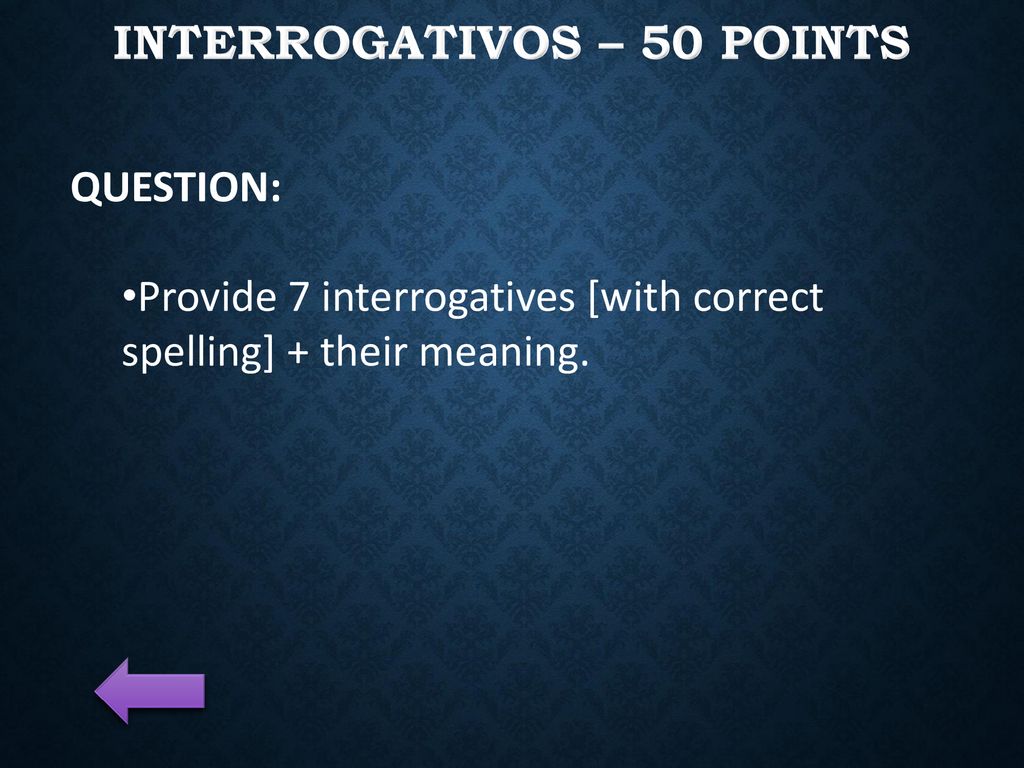 INTERROGATIVOS – 50 POINTS

QUESTION:

•Provide 7 interrogatives [with correct spelling] + their meaning.